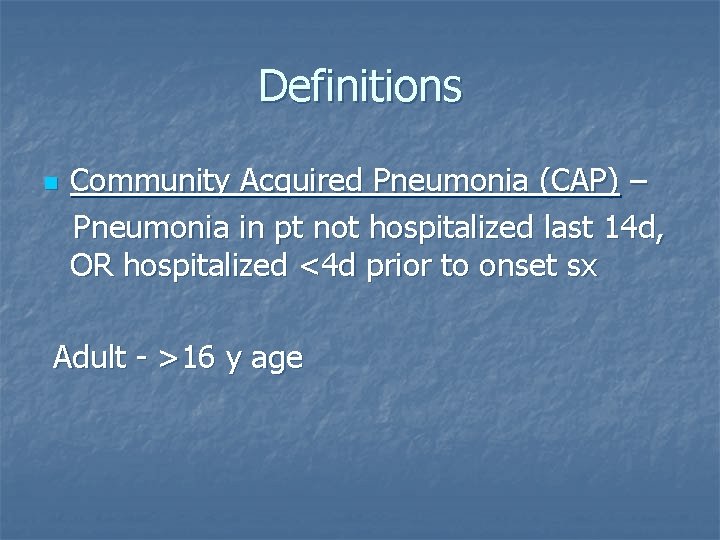 Definitions

Community Acquired Pneumonia (CAP) – Pneumonia in pt not hospitalized last 14d, OR hospitalized <4d prior to onset sx

Adult - >16 y age